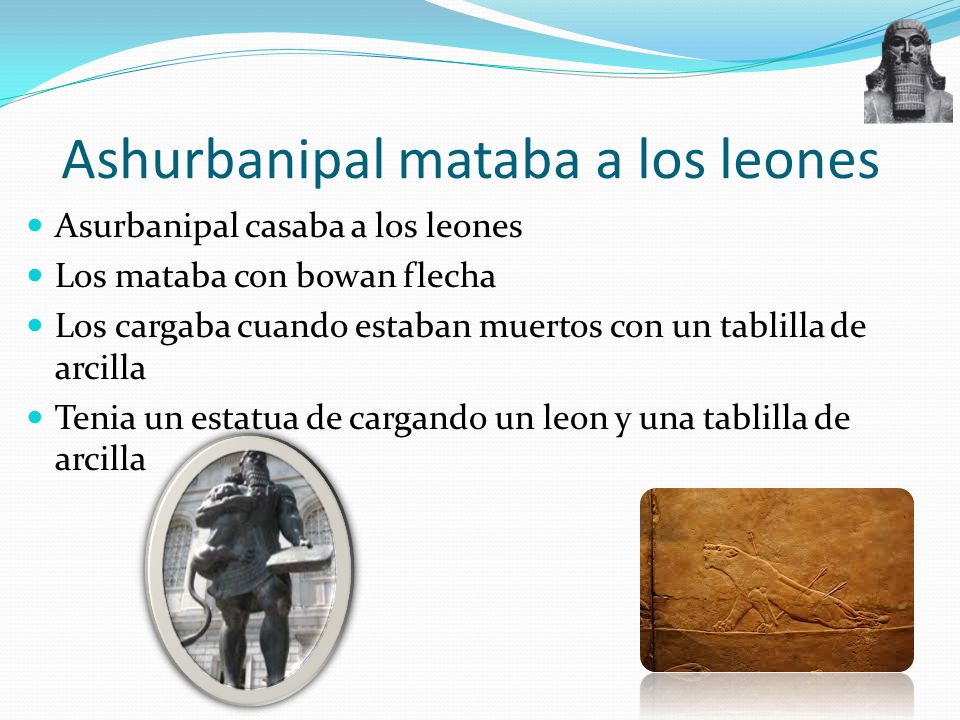 Ashurbanipal mataba a los leones

- Asurbanipal casaba a los leones
- Los mataba con bowan flecha
- Los cargaba cuando estaban muertos con un tablilla de arcilla
- Tenia un estatua de cargando un leon y una tablilla de arcilla